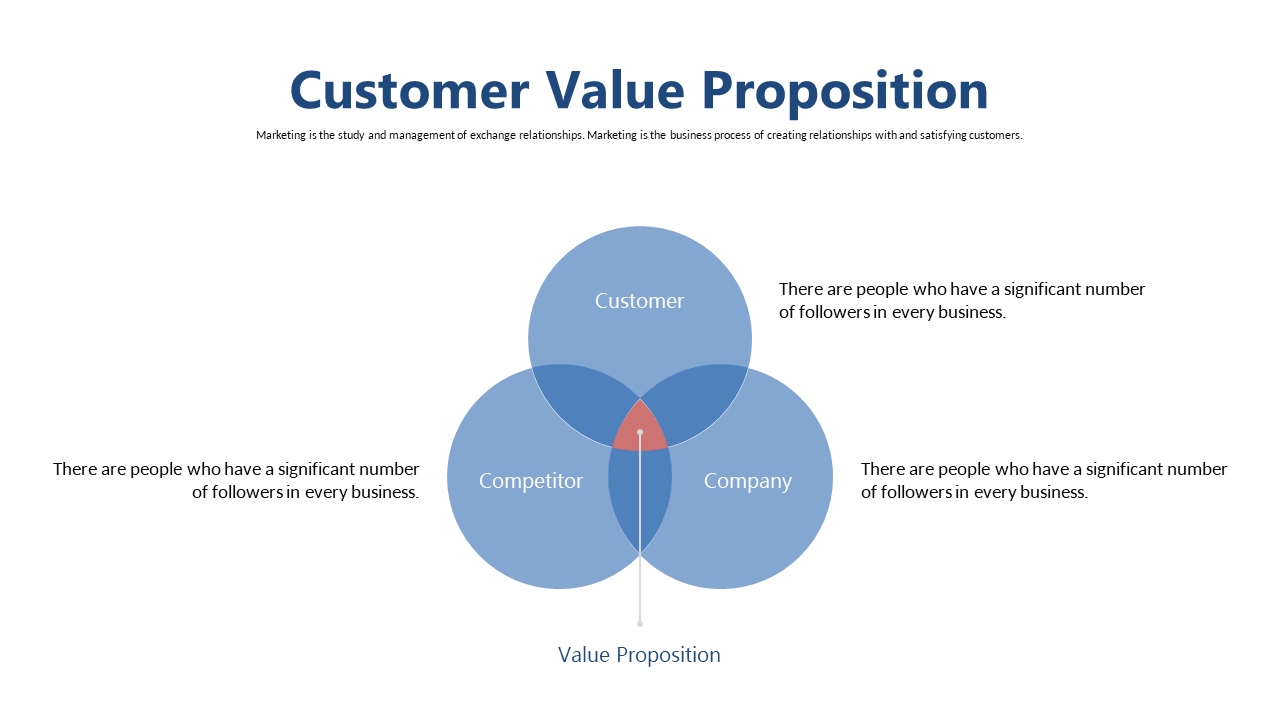 Customer Value Proposition

Marketing is the study and management of exchange relationships. Marketing is the business process of creating relationships with and satisfying customers.

Customer

There are people who have a significant number of followers in every business.

There are people who have a significant number of followers in every business.

Competitor

Company

There are people who have a significant number of followers in every business.

Value Proposition